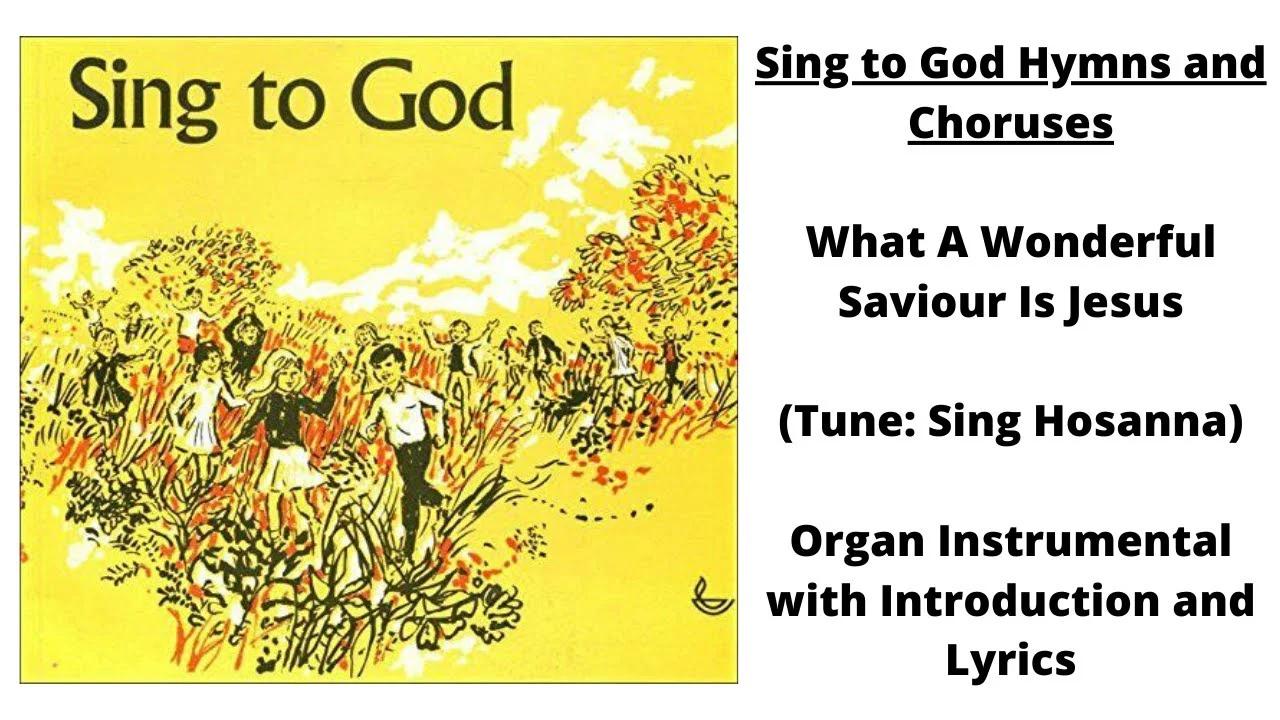 Sing to God

Sing to God Hymns and Choruses

What A Wonderful Saviour Is Jesus

(Tune: Sing Hosanna)

Organ Instrumental with Introduction and Lyrics